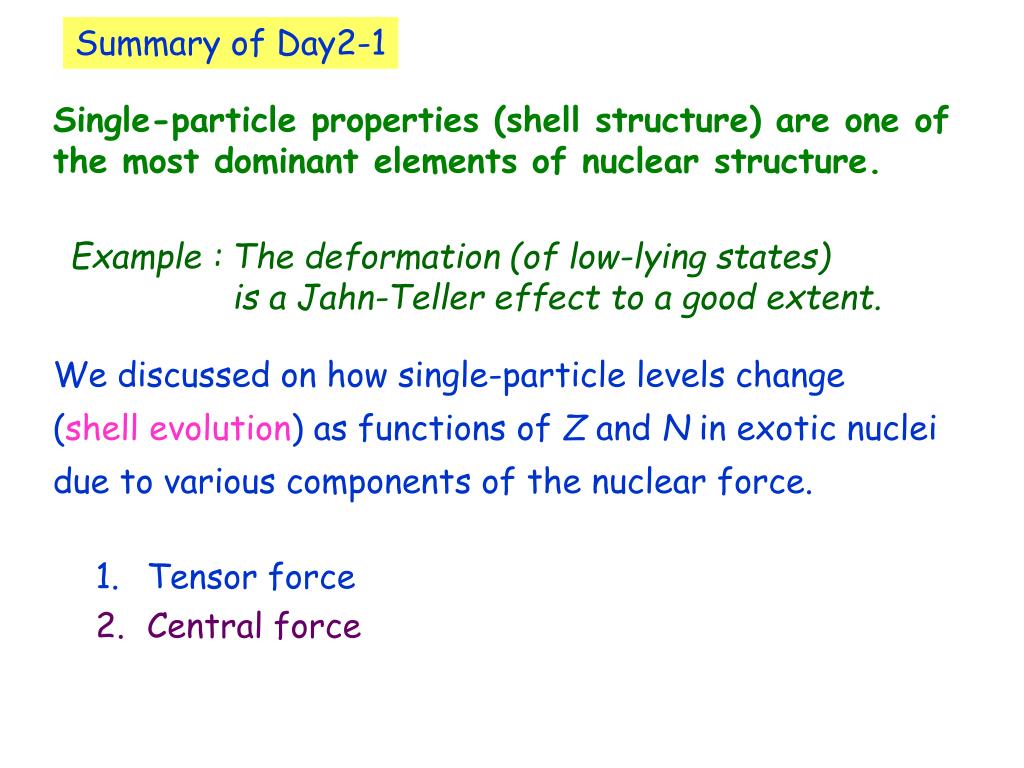 Summary of Day2-1

Single-particle properties (shell structure) are one of the most dominant elements of nuclear structure.

Example : The deformation (of low-lying states) is a Jahn-Teller effect to a good extent.

We discussed on how single-particle levels change (shell evolution) as functions of $Z$ and $N$ in exotic nuclei due to various components of the nuclear force.

1. Tensor force
2. Central force